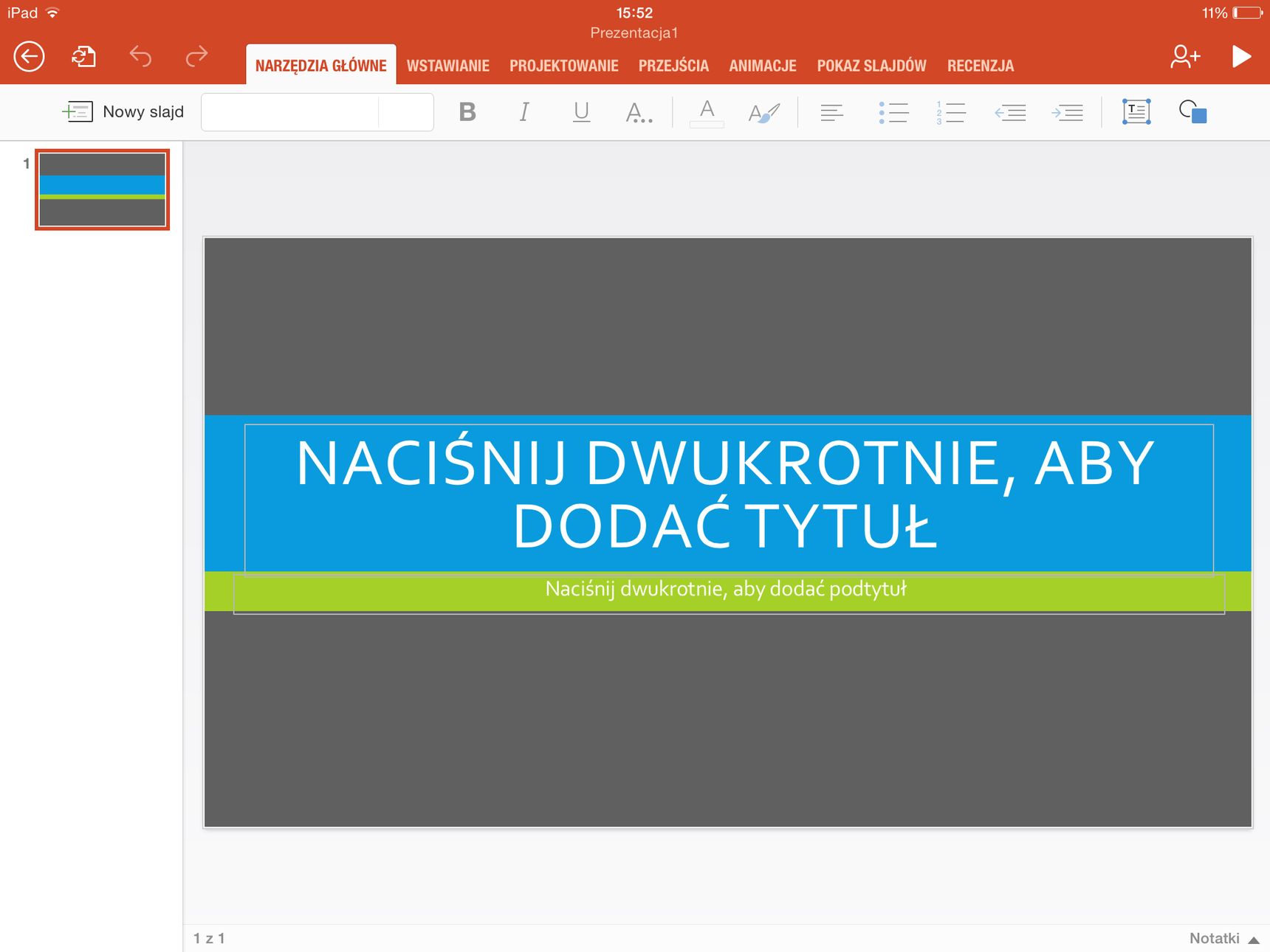 iPad 15:52 11%
Prezentacja1

NARZĘDZIA GŁÓWNE WSTAWIANIE PROJEKTOWANIE PRZEJŚCIA ANIMACJE POKAZ SLAJDÓW RECENZJA

Nowy slajd B I U A.. A A

1

NACIŚNIJ DWUKROTNIE, ABY DODAĆ TYTUŁ

Naciśnij dwukrotnie, aby dodać podtytuł

1 z 1 Notatki